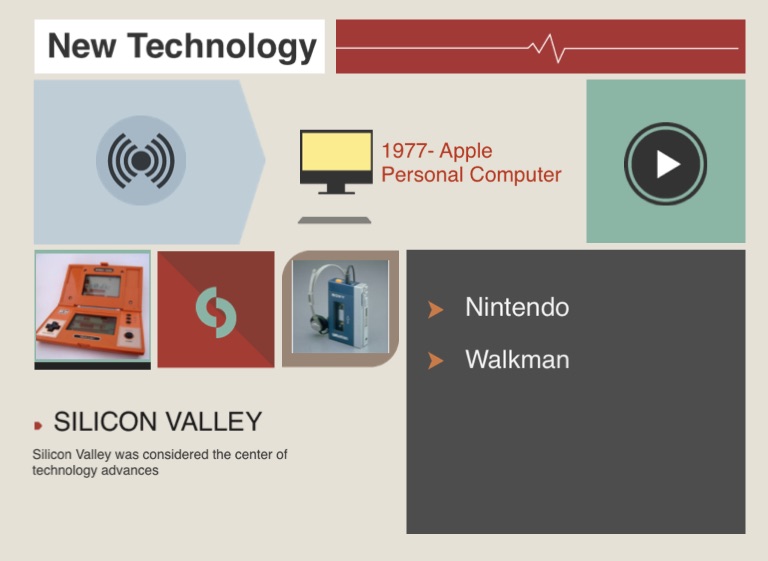 New Technology

1977- Apple Personal Computer

Nintendo

Walkman

SILICON VALLEY

Silicon Valley was considered the center of technology advances